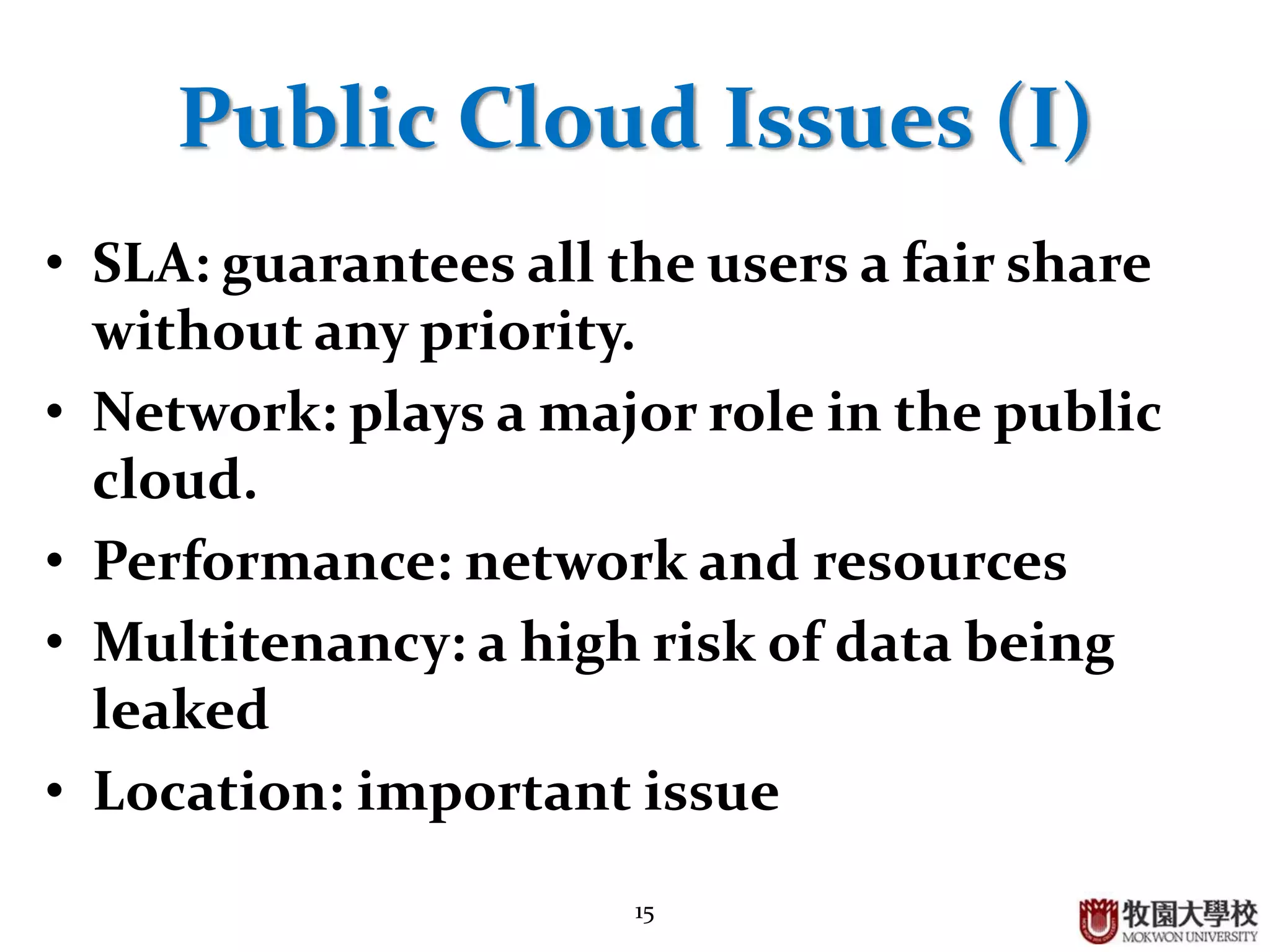 Public Cloud Issues (I)

• SLA: guarantees all the users a fair share without any priority.

• Network: plays a major role in the public cloud.

• Performance: network and resources

• Multitenancy: a high risk of data being leaked

• Location: important issue

15

牧園大學校
MOKWON UNIVERSITY